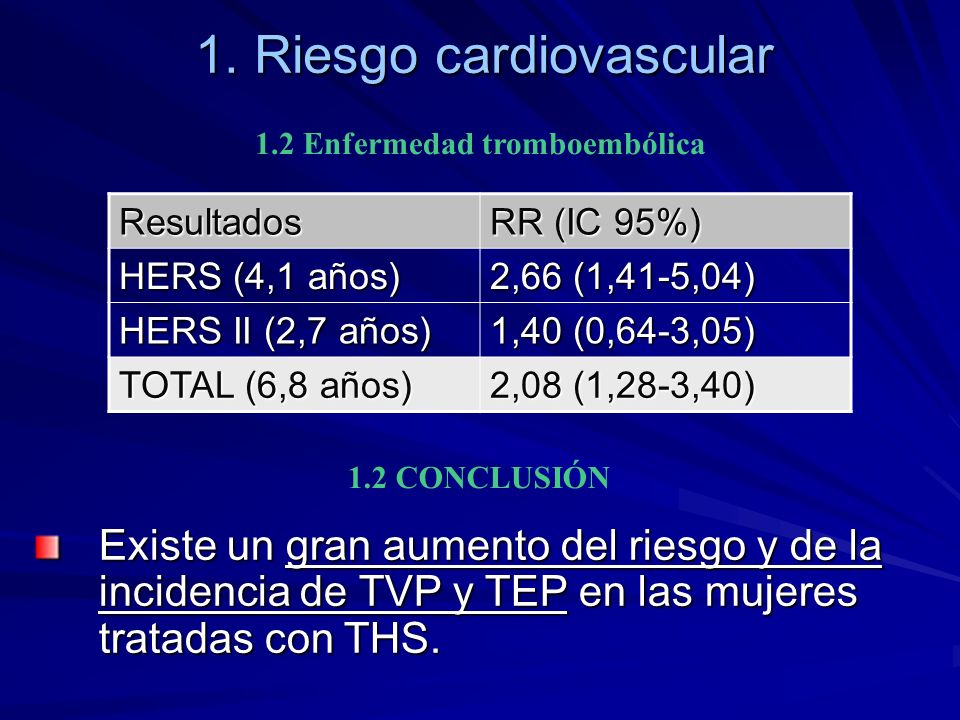 1. Riesgo cardiovascular

1.2 Enfermedad tromboembólica

| Resultados | RR (IC 95%) |
|---|---|
| HERS (4,1 años) | 2,66 (1,41-5,04) |
| HERS II (2,7 años) | 1,40 (0,64-3,05) |
| TOTAL (6,8 años) | 2,08 (1,28-3,40) |

1.2 CONCLUSIÓN

Existe un gran aumento del riesgo y de la incidencia de TVP y TEP en las mujeres tratadas con THS.